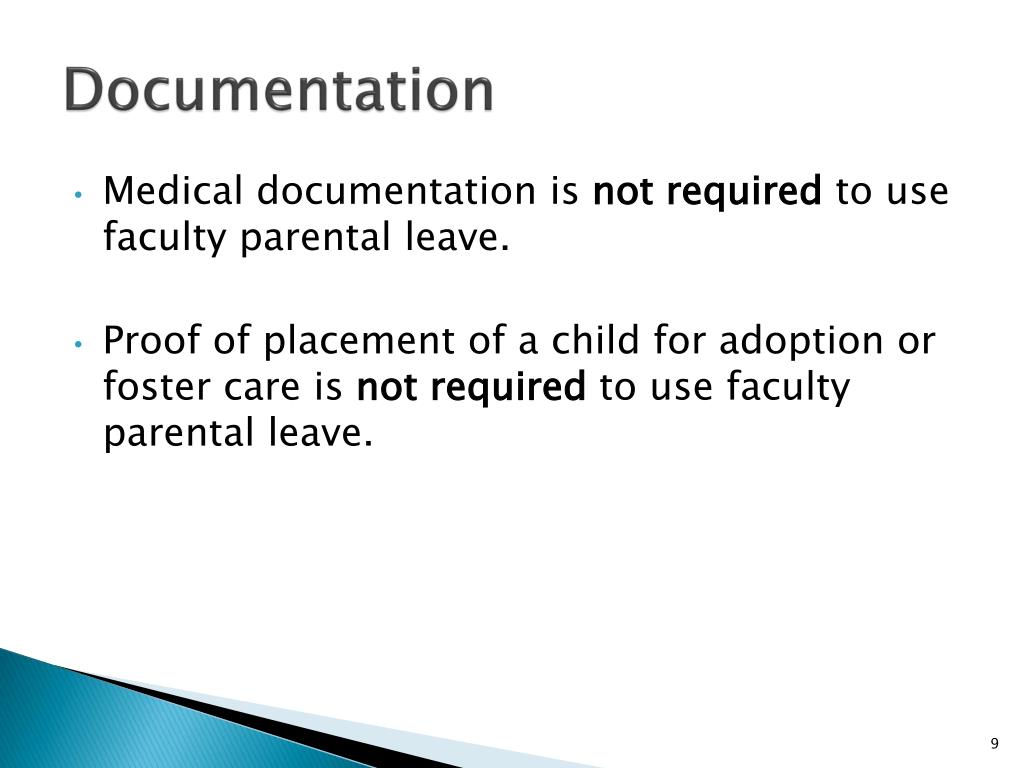 Documentation

• Medical documentation is not required to use faculty parental leave.

• Proof of placement of a child for adoption or foster care is not required to use faculty parental leave.

9